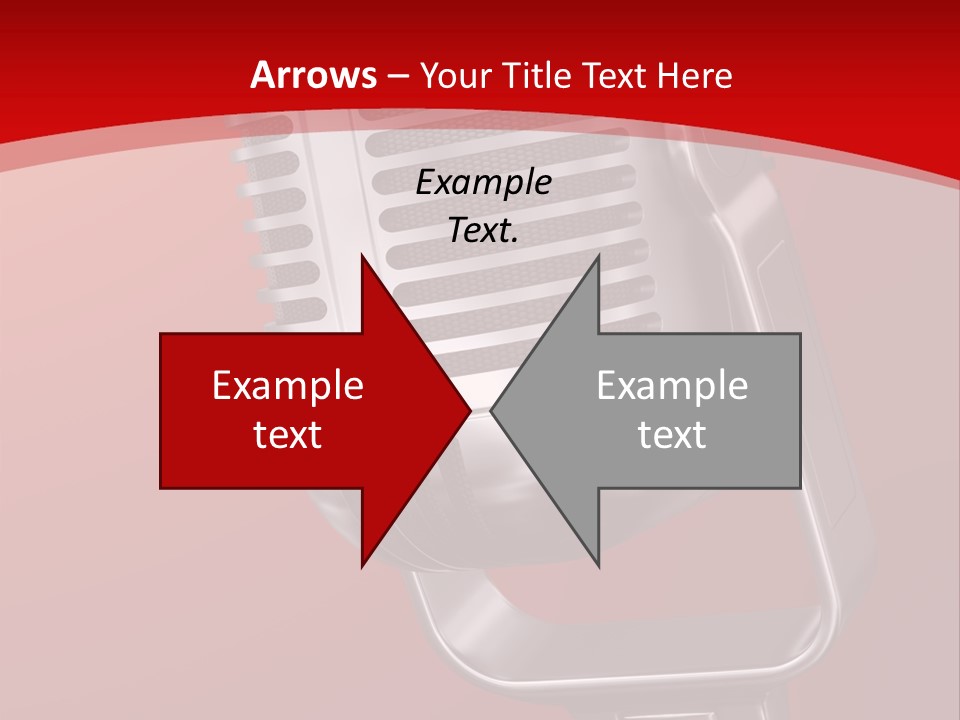 Arrows – Your Title Text Here

Example Text.

Example text

Example text